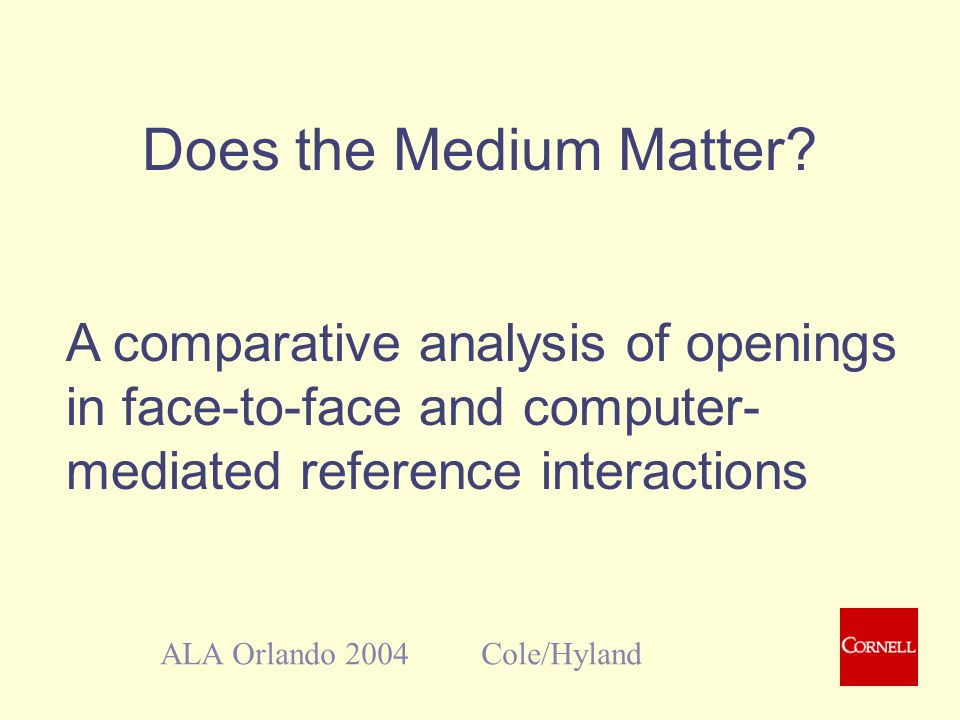 Does the Medium Matter?

A comparative analysis of openings in face-to-face and computer-mediated reference interactions

ALA Orlando 2004 Cole/Hyland

CORNELL